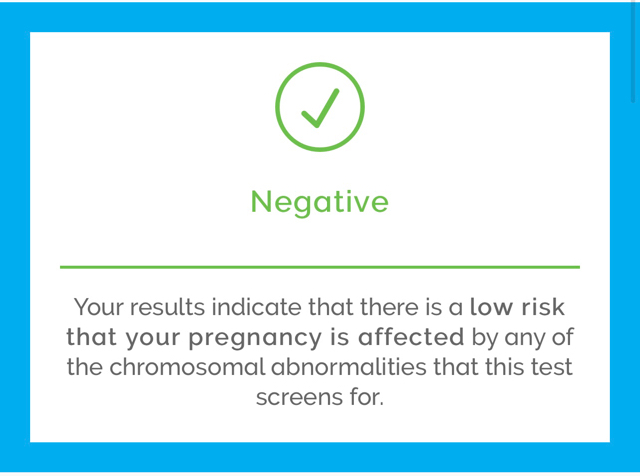 Negative

Your results indicate that there is a low risk that your pregnancy is affected by any of the chromosomal abnormalities that this test screens for.